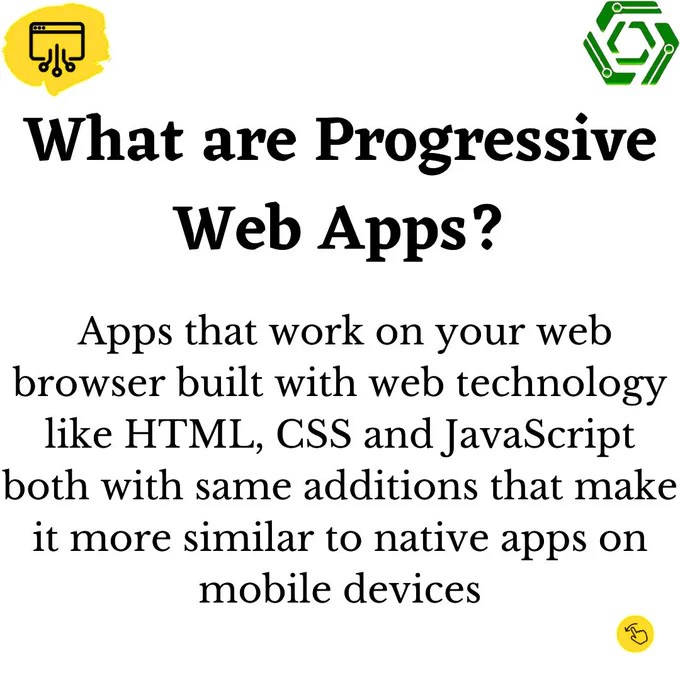 What are Progressive Web Apps?

Apps that work on your web browser built with web technology like HTML, CSS and JavaScript both with same additions that make it more similar to native apps on mobile devices